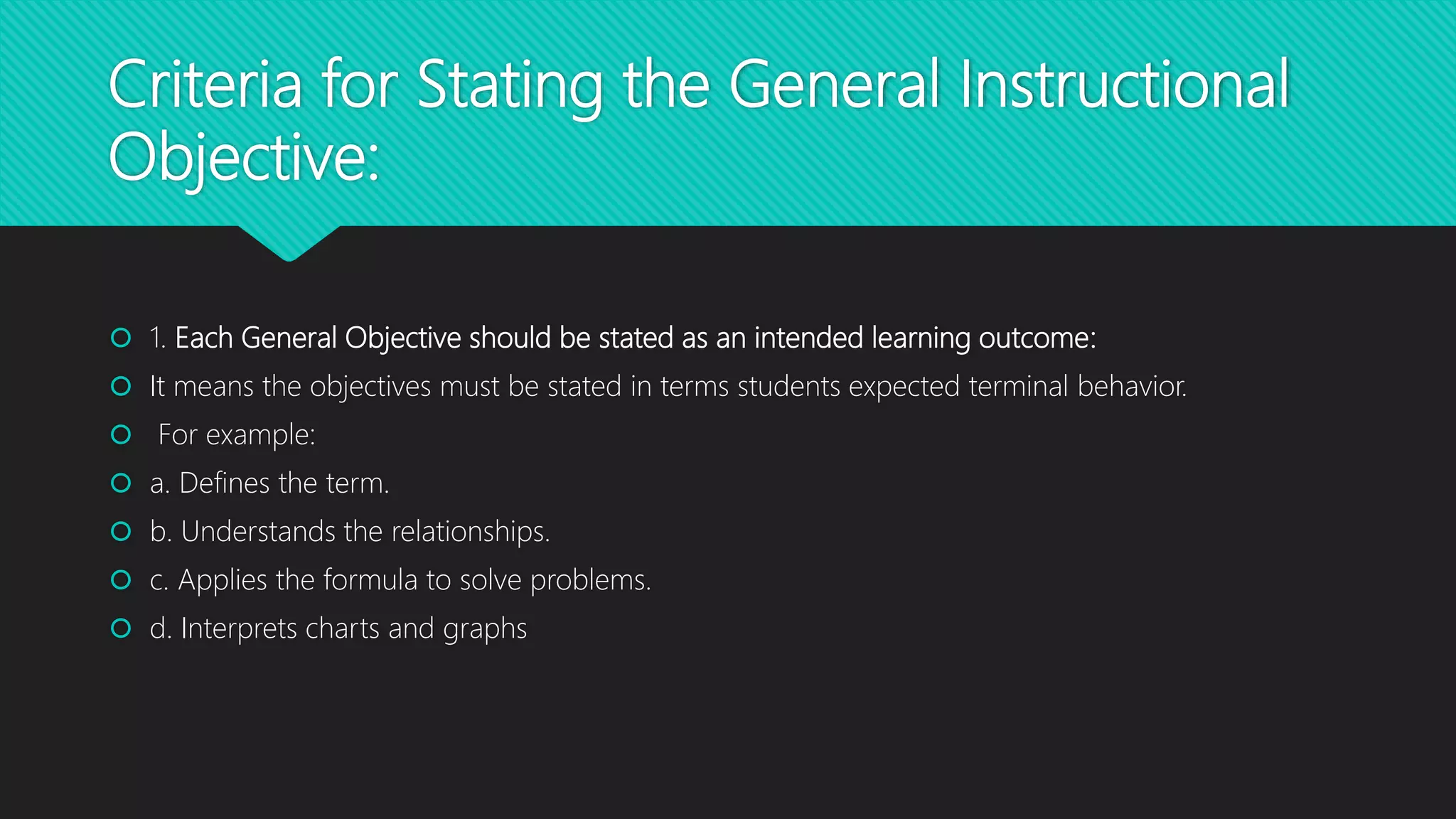 Criteria for Stating the General Instructional Objective:

1. Each General Objective should be stated as an intended learning outcome:

It means the objectives must be stated in terms students expected terminal behavior.

For example:

a. Defines the term.

b. Understands the relationships.

c. Applies the formula to solve problems.

d. Interprets charts and graphs